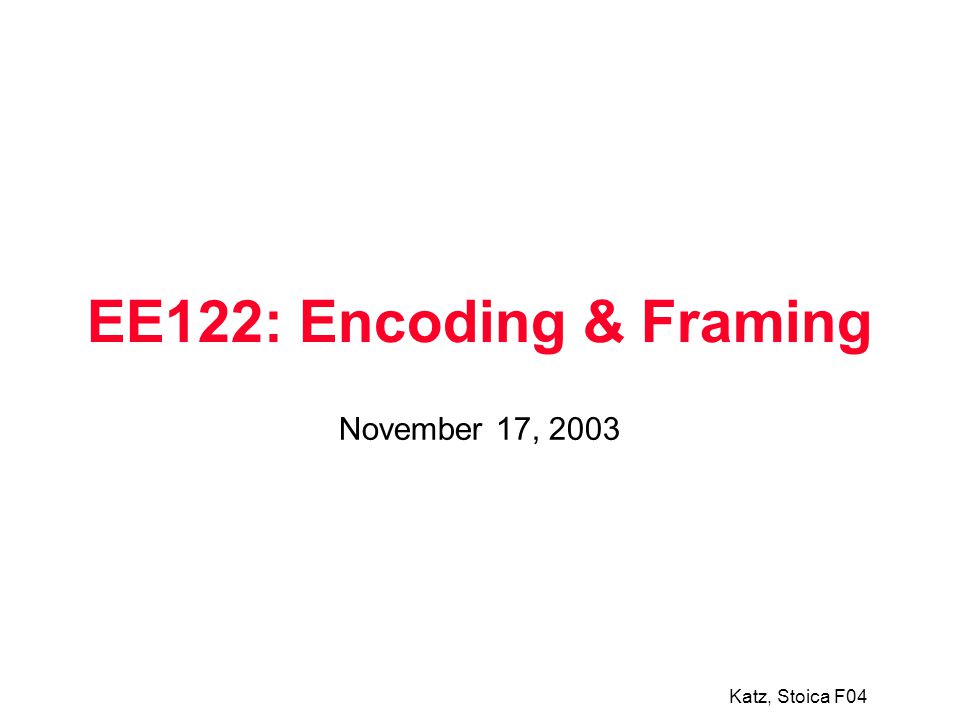 EE122: Encoding & Framing

November 17, 2003

Katz, Stoica F04